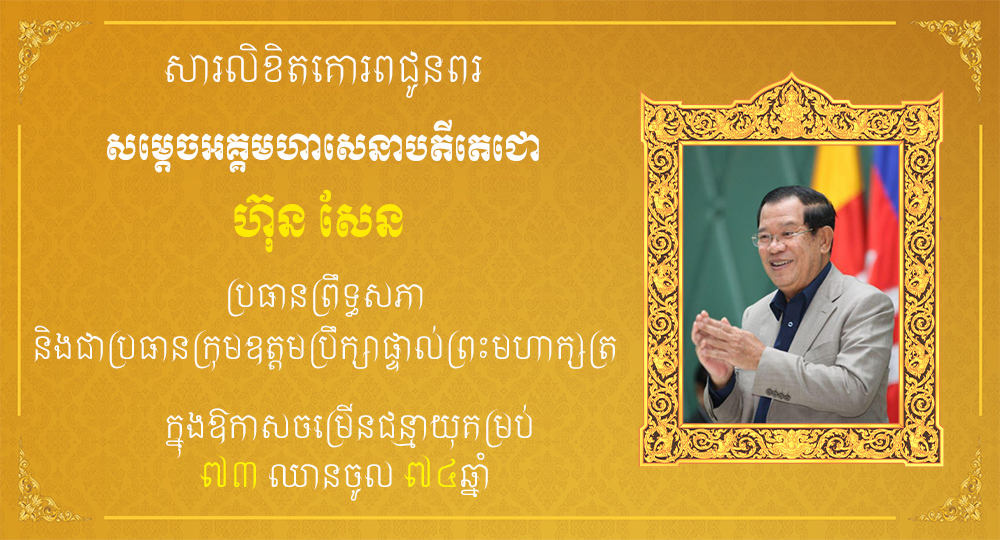 សារលិខិតគោរពជូនពរ

សម្តេចអគ្គមហាសេនាបតីតេជោ

ហ៊ុន សែន

ប្រធានព្រឹទ្ធសភា
និងជាប្រធានក្រុមឧត្តមប្រឹក្សាផ្ទាល់ព្រះមហាក្សត្រ

ក្នុងឱកាសចម្រើនជន្មាយុគម្រប់
៧៣ ឈានចូល ៧៤ឆ្នាំ